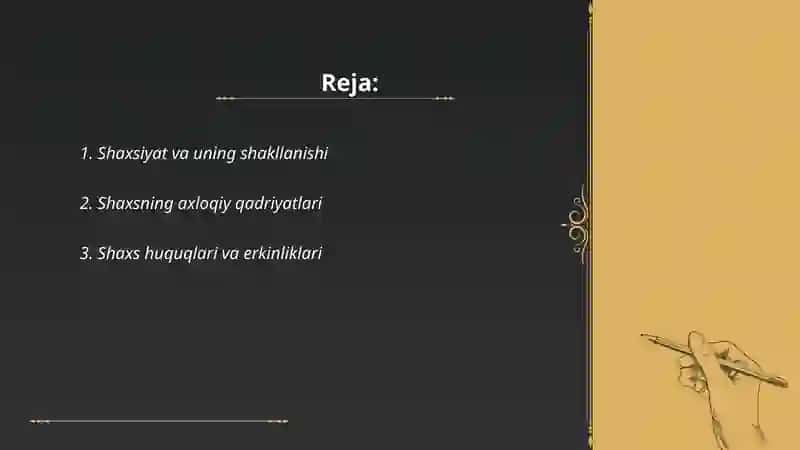 Reja:

1. Shaxsiyat va uning shakllanishi

2. Shaxsning axloqiy qadriyatlari

3. Shaxs huquqlari va erkinliklari